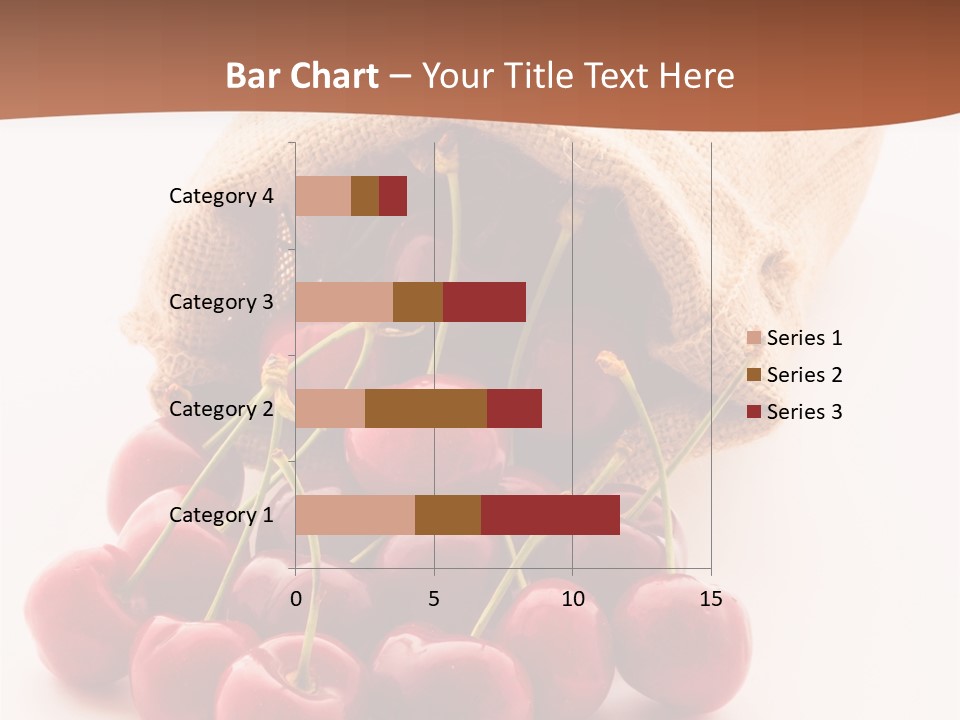 Bar Chart – Your Title Text Here

Category 4
Category 3
Category 2
Category 1

0
5
10
15

Series 1
Series 2
Series 3